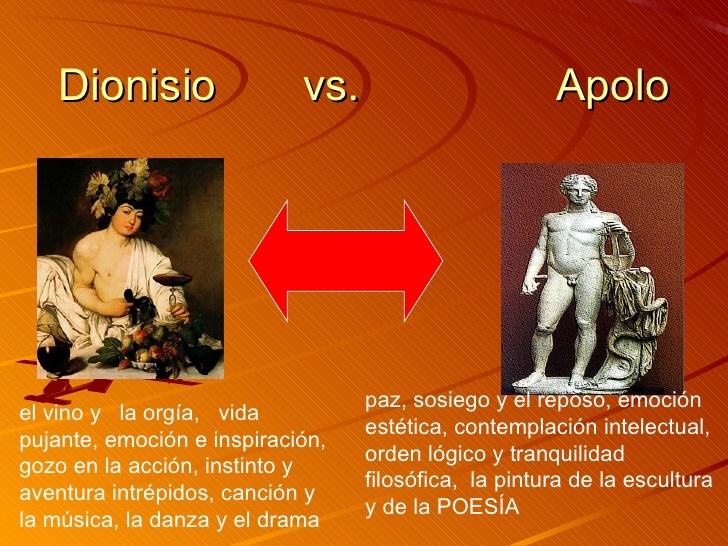 Dionisio vs. Apolo

el vino y la orgía, vida pujante, emoción e inspiración, gozo en la acción, instinto y aventura intrépidos, canción y la música, la danza y el drama

paz, sosiego y el reposo, emoción estética, contemplación intelectual, orden lógico y tranquilidad filosófica, la pintura de la escultura y de la POESÍA